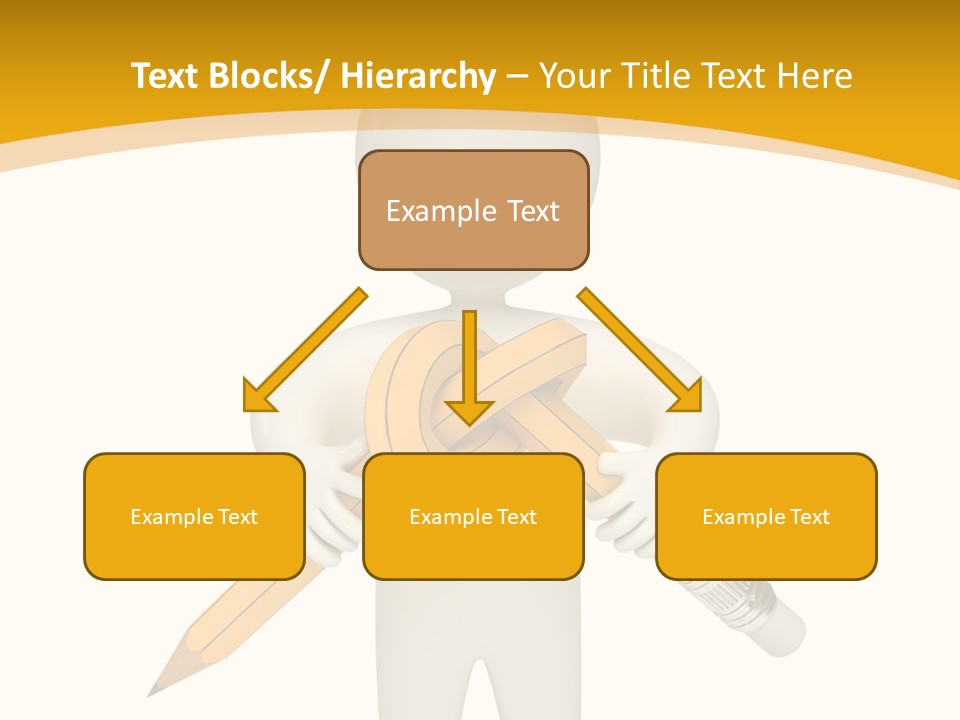 Text Blocks/ Hierarchy – Your Title Text Here

Example Text

Example Text

Example Text

Example Text